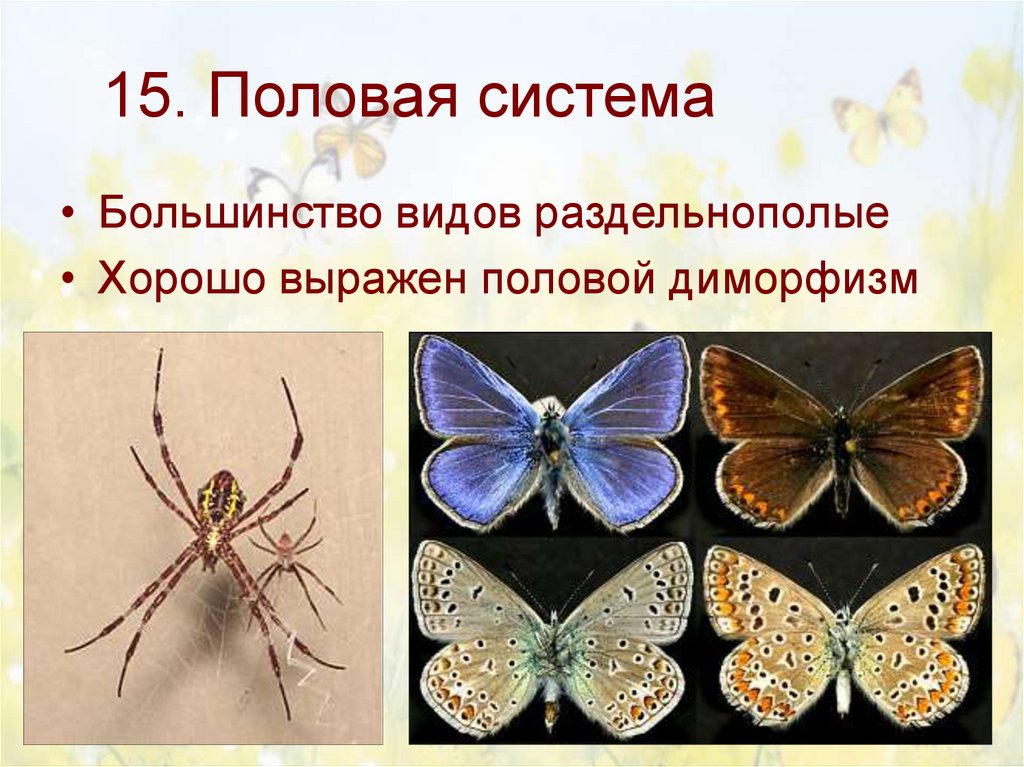 15. Половая система

• Большинство видов раздельнополые
• Хорошо выражен половой диморфизм